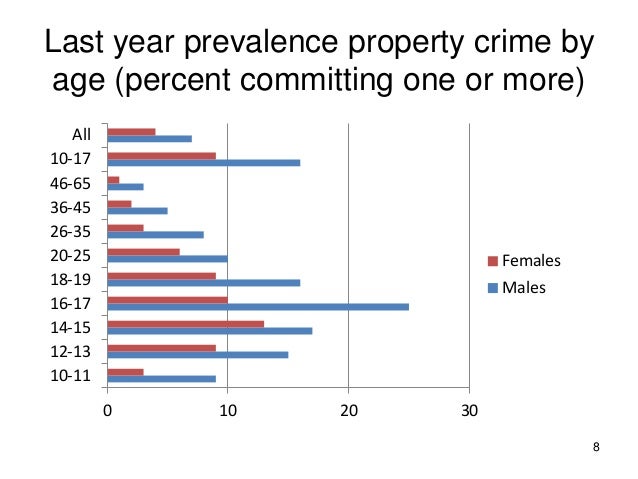 Last year prevalence property crime by age (percent committing one or more)

All
10-17
46-65
36-45
26-35
20-25
18-19
16-17
14-15
12-13
10-11

0
10
20
30

Females
Males

8